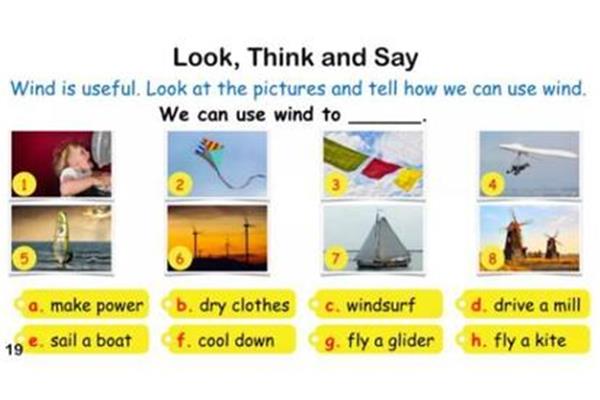 Look, Think and Say

Wind is useful. Look at the pictures and tell how we can use wind.

We can use wind to ______.

1 2 3 4

5 6 7 8

a. make power b. dry clothes c. windsurf d. drive a mill

e. sail a boat f. cool down g. fly a glider h. fly a kite

19